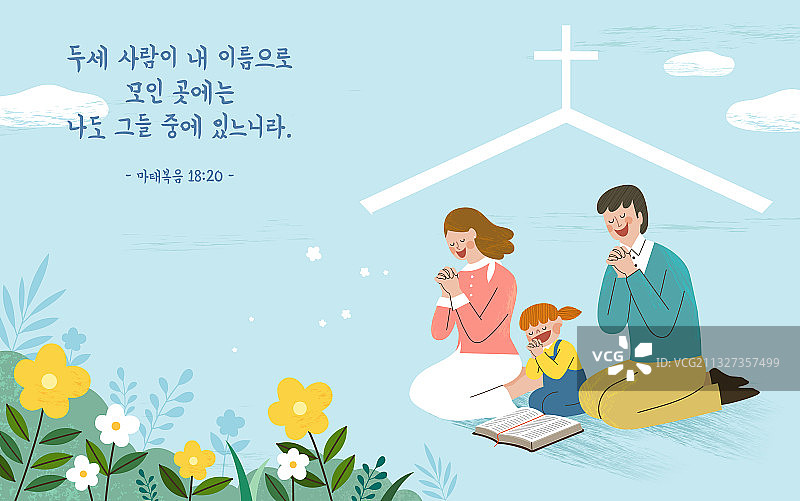 두세 사람이 내 이름으로
모인 곳에는
나도 그들 중에 있느니라.

- 마태복음 18:20 -

VCG

ID:VCG211327357499